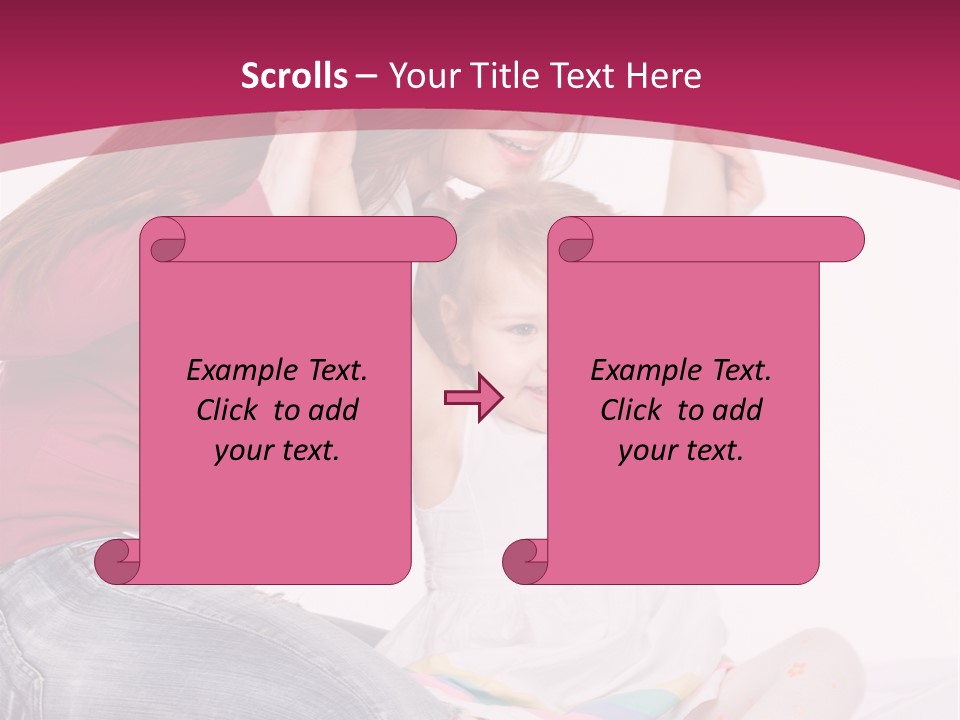 Scrolls – Your Title Text Here

Example Text. Click to add your text.

Example Text. Click to add your text.